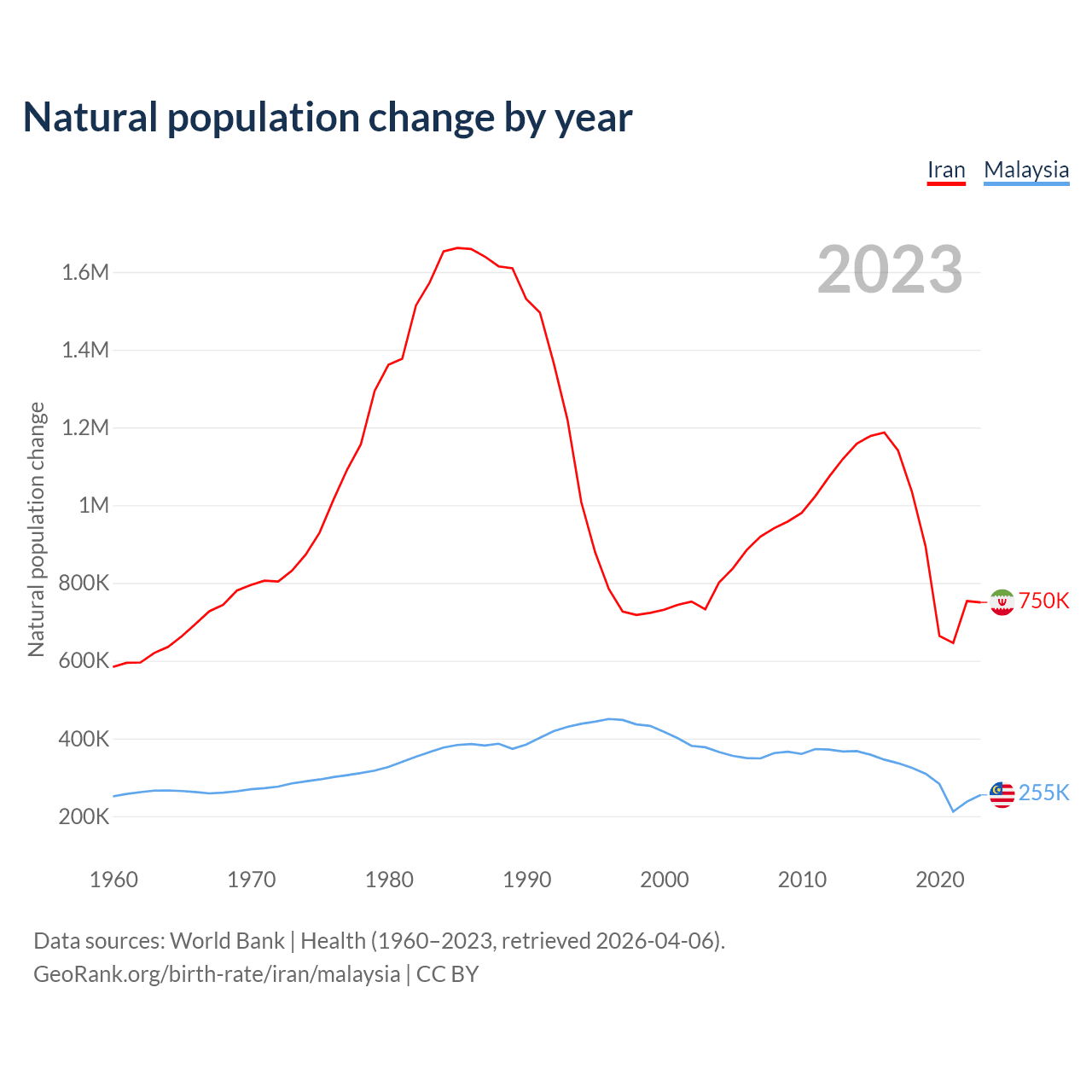 Natural population change by year

Iran Malaysia

2023

Natural population change

1.6M
1.4M
1.2M
1M
800K
600K
400K
200K

750K
255K

1960 1970 1980 1990 2000 2010 2020

Data sources: World Bank | Health (1960–2023, retrieved 2026-04-06).
GeoRank.org/birth-rate/iran/malaysia | CC BY